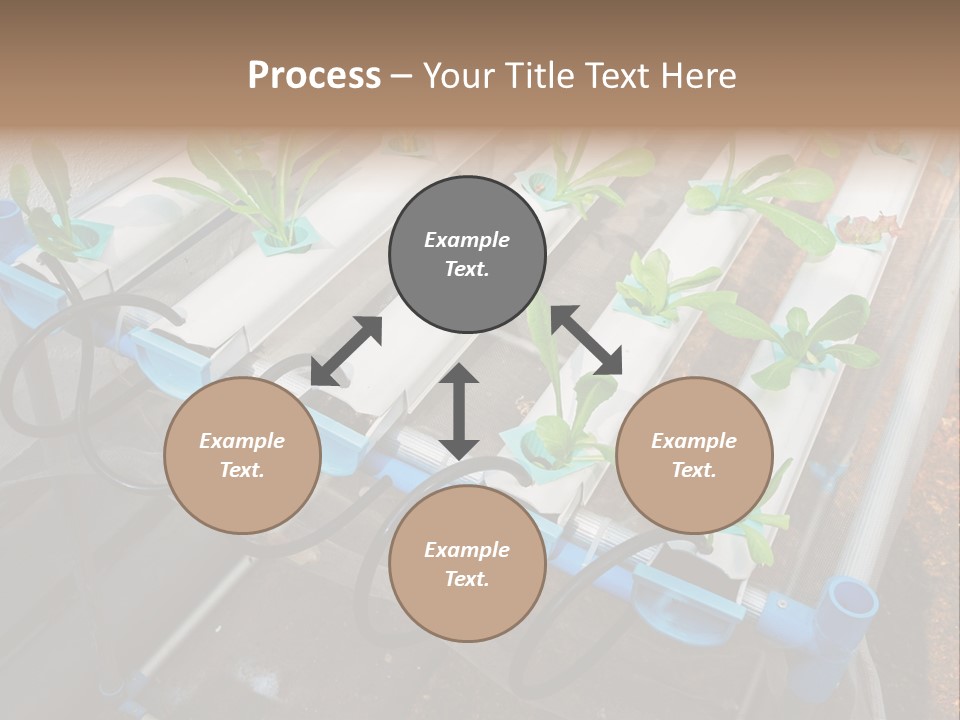 Process – Your Title Text Here

Example Text.

Example Text.

Example Text.

Example Text.